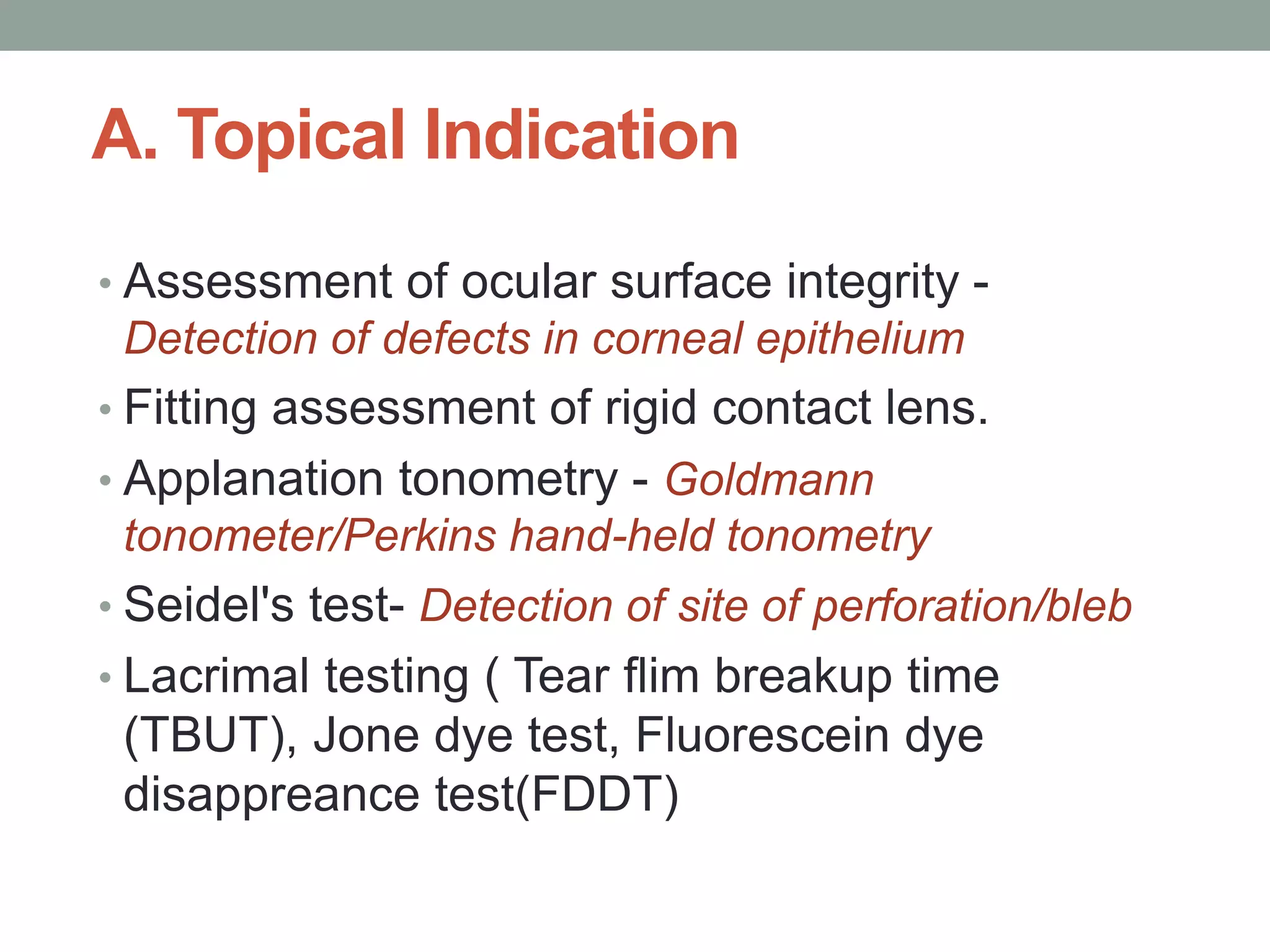 A. Topical Indication

• Assessment of ocular surface integrity - Detection of defects in corneal epithelium
• Fitting assessment of rigid contact lens.
• Applanation tonometry - Goldmann tonometer/Perkins hand-held tonometry
• Seidel's test- Detection of site of perforation/bleb
• Lacrimal testing ( Tear flim breakup time (TBUT), Jone dye test, Fluorescein dye disappreance test(FDDT)